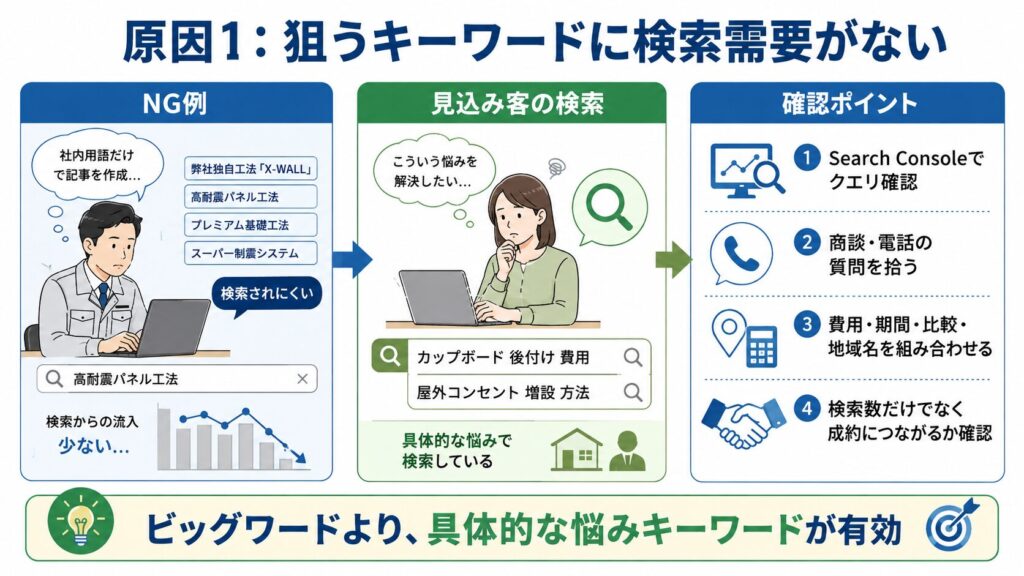 原因1：狙うキーワードに検索需要がない

NG例

社内用語だけで記事を作成…

弊社独自工法「X-WALL」
高耐震パネル工法
プレミアム基礎工法
スーパー制震システム

検索されにくい

高耐震パネル工法

検索からの流入
少ない…

見込み客の検索

こういう悩みを解決したい…

カップボード 後付け 費用
屋外コンセント 増設 方法

具体的な悩みで検索している

確認ポイント

1 Search Consoleでクエリ確認

2 商談・電話の質問を拾う

3 費用・期間・比較・地域名を組み合わせる

4 検索数だけでなく成約につながるか確認

ビッグワードより、具体的な悩みキーワードが有効